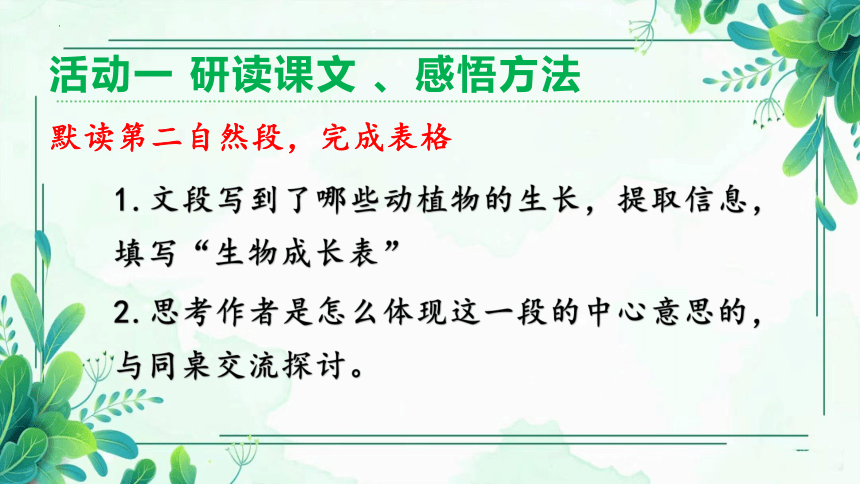 活动一 研读课文 、感悟方法

默读第二自然段，完成表格

1. 文段写到了哪些动植物的生长，提取信息，填写“生物成长表”

2. 思考作者是怎么体现这一段的中心意思的，与同桌交流探讨。